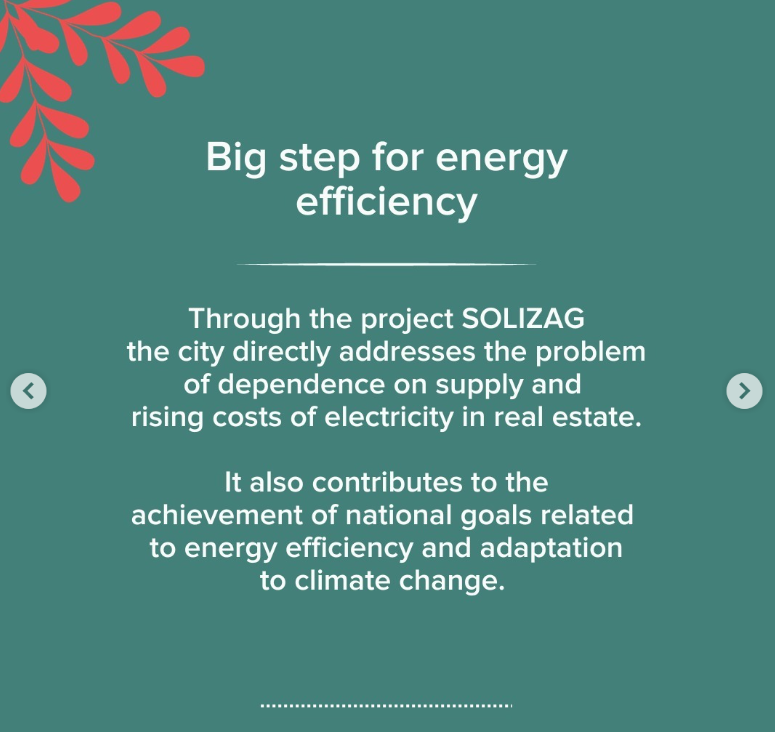 Big step for energy efficiency

Through the project SOLIZAG the city directly addresses the problem of dependence on supply and rising costs of electricity in real estate.

It also contributes to the achievement of national goals related to energy efficiency and adaptation to climate change.